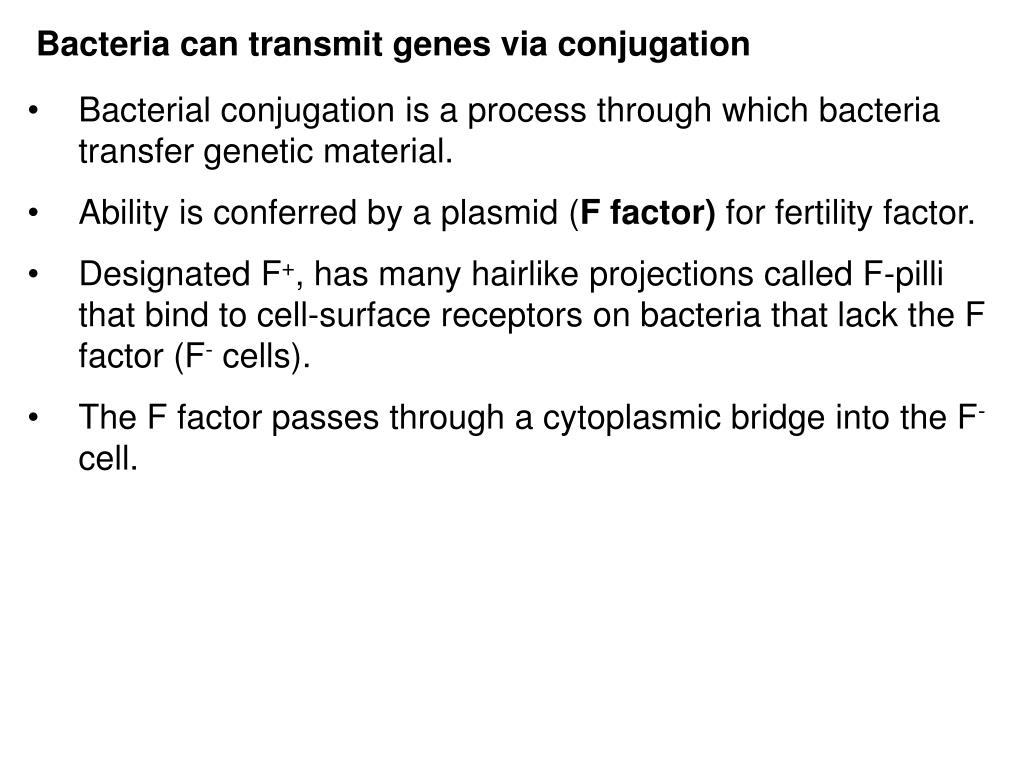 Bacteria can transmit genes via conjugation

• Bacterial conjugation is a process through which bacteria transfer genetic material.

• Ability is conferred by a plasmid (F factor) for fertility factor.

• Designated $F^+$, has many hairlike projections called F-pilli that bind to cell-surface receptors on bacteria that lack the F factor ($F^-$ cells).

• The F factor passes through a cytoplasmic bridge into the $F^-$ cell.